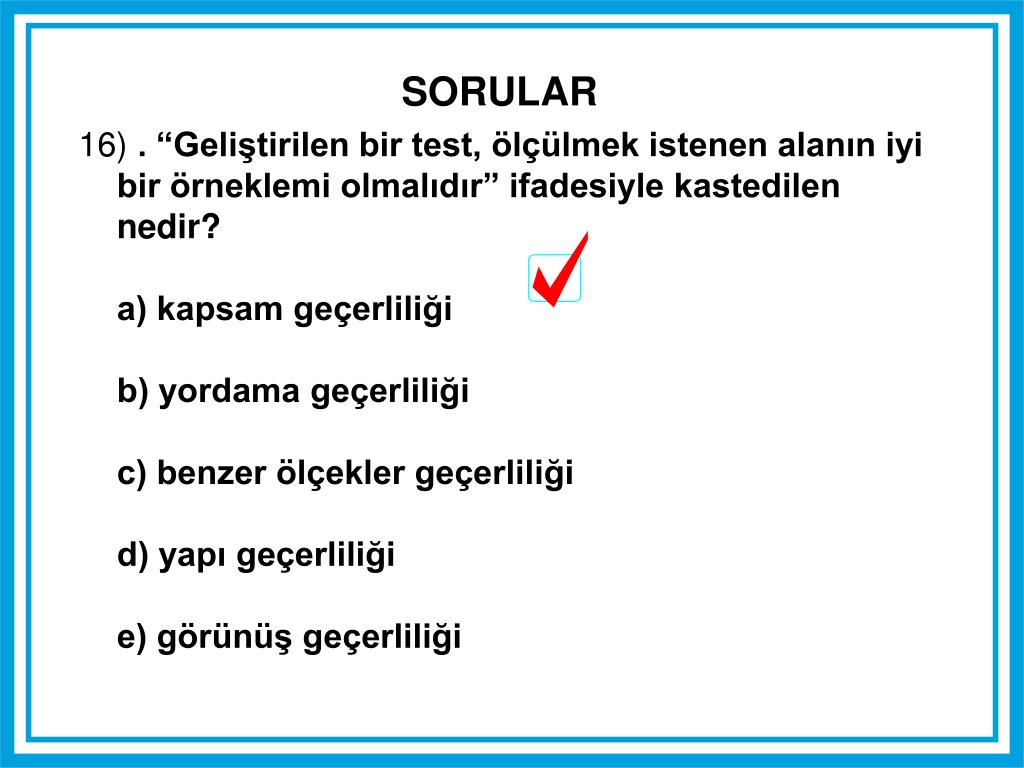 SORULAR

16) . “Geliştirilen bir test, ölçülmek istenen alanın iyi bir örneklemi olmalıdır” ifadesiyle kastedilen nedir?

a) kapsam geçerliliği

b) yordama geçerliliği

c) benzer ölçekler geçerliliği

d) yapı geçerliliği

e) görünüş geçerliliği